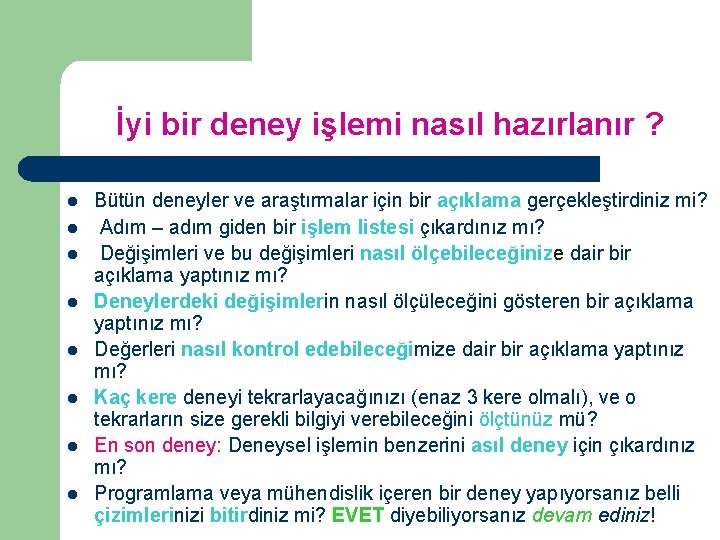 İyi bir deney işlemi nasıl hazırlanır ?

- Bütün deneyler ve araştırmalar için bir açıklama gerçekleştirdiniz mi?
- Adım – adım giden bir işlem listesi çıkardınız mı?
- Değişimleri ve bu değişimleri nasıl ölçebileceğinize dair bir açıklama yaptınız mı?
- Deneylerdeki değişimlerin nasıl ölçüleceğini gösteren bir açıklama yaptınız mı?
- Değerleri nasıl kontrol edebileceğimize dair bir açıklama yaptınız mı?
- Kaç kere deneyi tekrarlayacağınızı (enaz 3 kere olmalı), ve o tekrarların size gerekli bilgiyi verebileceğini ölçtünüz mü?
- En son deney: Deneysel işlemin benzerini asıl deney için çıkardınız mı?
- Programlama veya mühendislik içeren bir deney yapıyorsanız belli çizimlerinizi bitirdiniz mi? EVET diyebiliyorsanız devam ediniz!